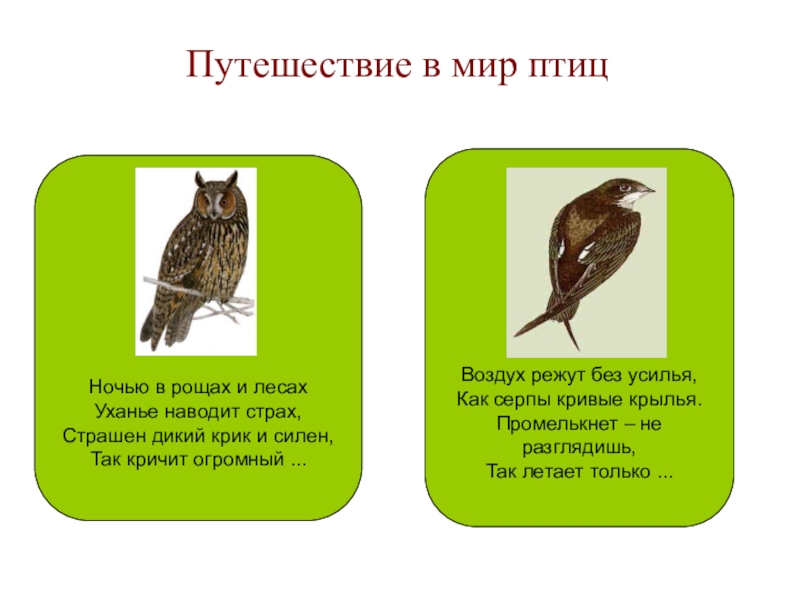 Путешествие в мир птиц

Ночью в рощах и лесах
Уханье наводит страх,
Страшен дикий крик и силен,
Так кричит огромный ...

Воздух режут без усилья,
Как серпы кривые крылья.
Промелькнет – не разглядишь,
Так летает только ...